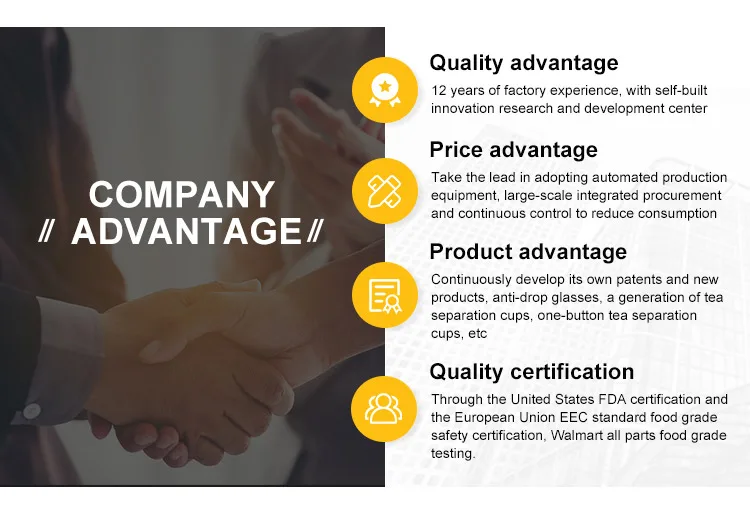 COMPANY
// ADVANTAGE //

Quality advantage
12 years of factory experience, with self-built innovation research and development center

Price advantage
Take the lead in adopting automated production equipment, large-scale integrated procurement and continuous control to reduce consumption

Product advantage
Continuously develop its own patents and new products, anti-drop glasses, a generation of tea separation cups, one-button tea separation cups, etc

Quality certification
Through the United States FDA certification and the European Union EEC standard food grade safety certification, Walmart all parts food grade testing.